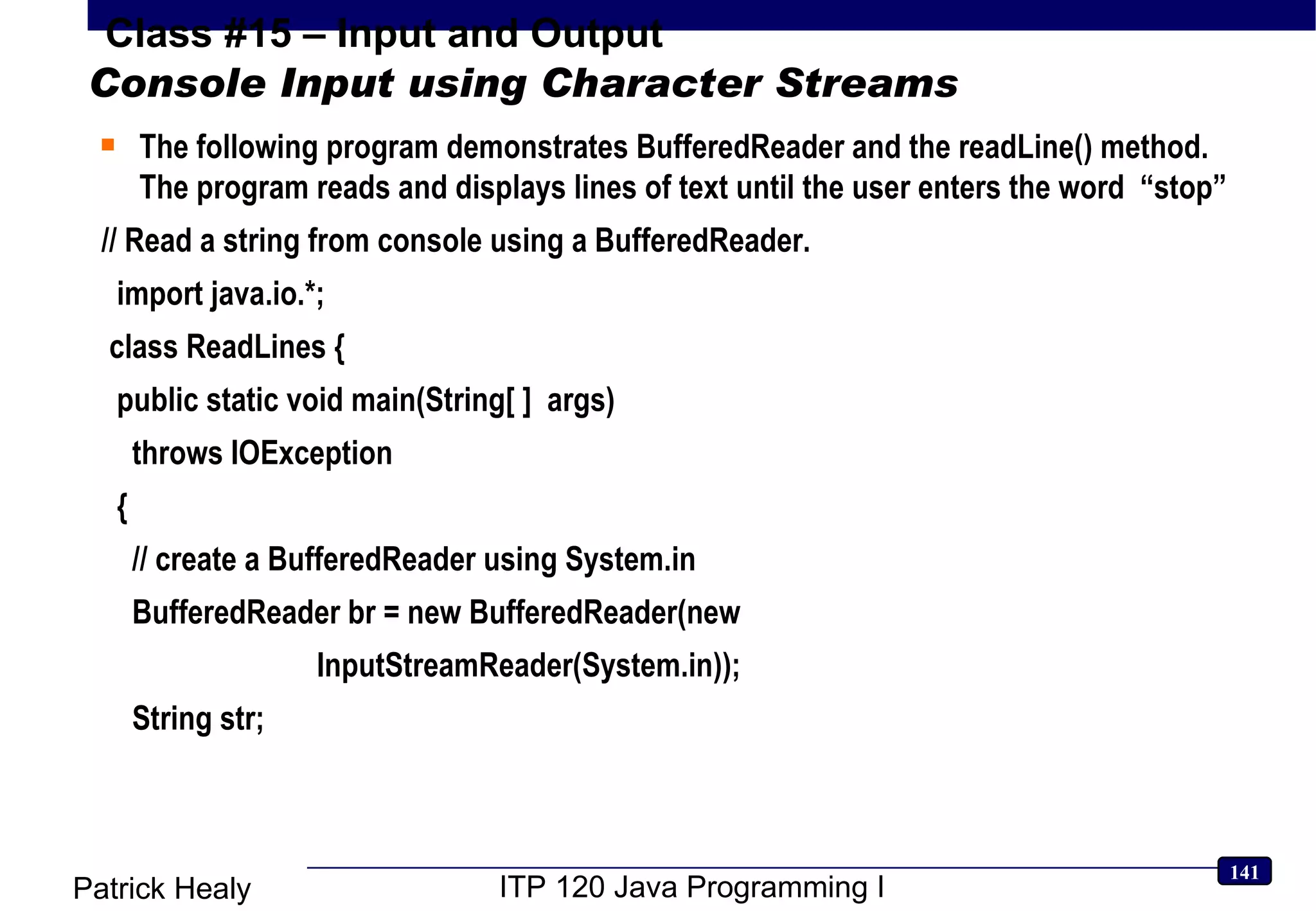 Class #15 – Input and Output
Console Input using Character Streams

The following program demonstrates BufferedReader and the readLine() method. The program reads and displays lines of text until the user enters the word “stop”

// Read a string from console using a BufferedReader.

import java.io.*;

class ReadLines {

public static void main(String[ ] args)

throws IOException

{

// create a BufferedReader using System.in

BufferedReader br = new BufferedReader(new

InputStreamReader(System.in));

String str;

Patrick Healy

ITP 120 Java Programming I

141